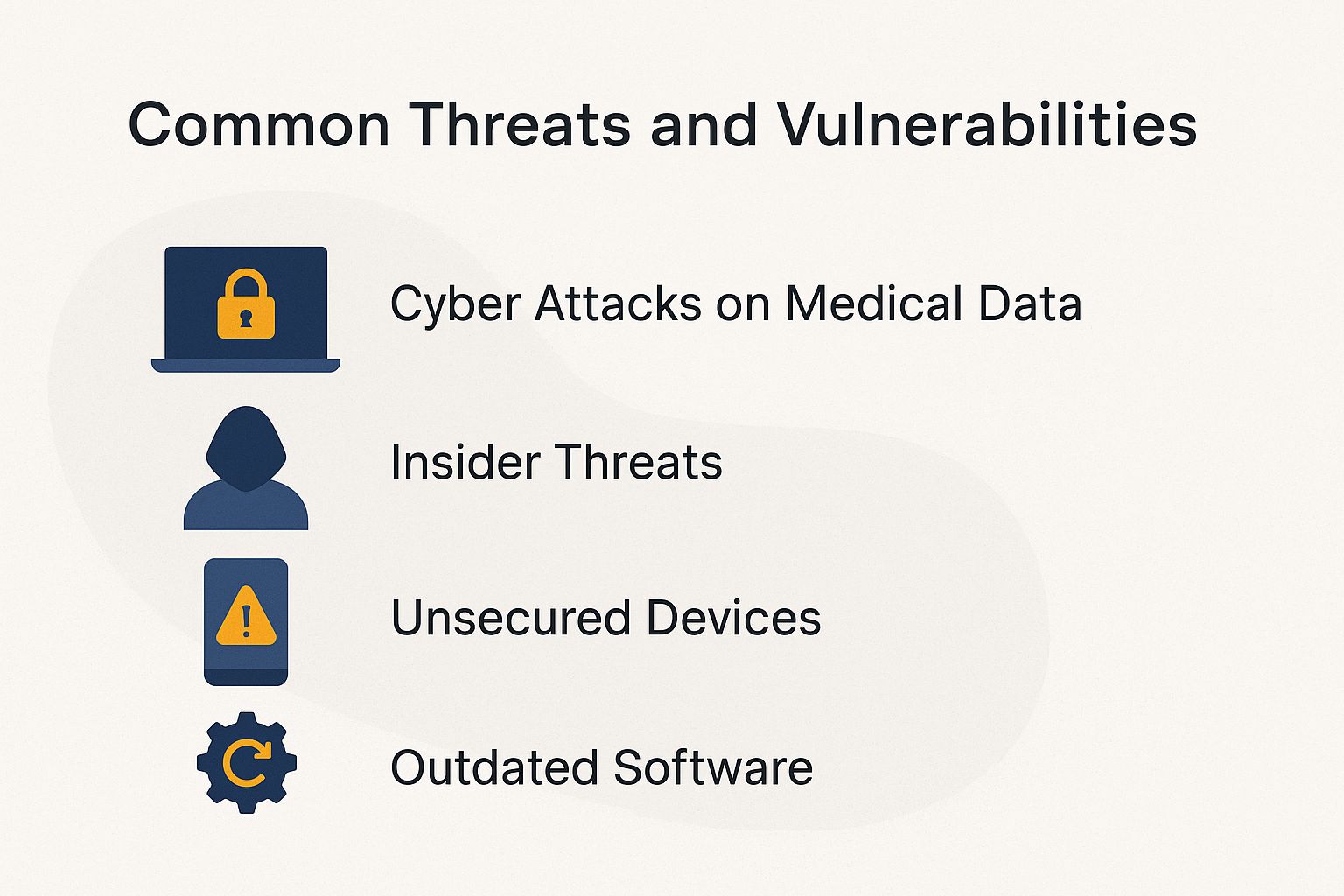 Common Threats and Vulnerabilities

Cyber Attacks on Medical Data

Insider Threats

Unsecured Devices

Outdated Software